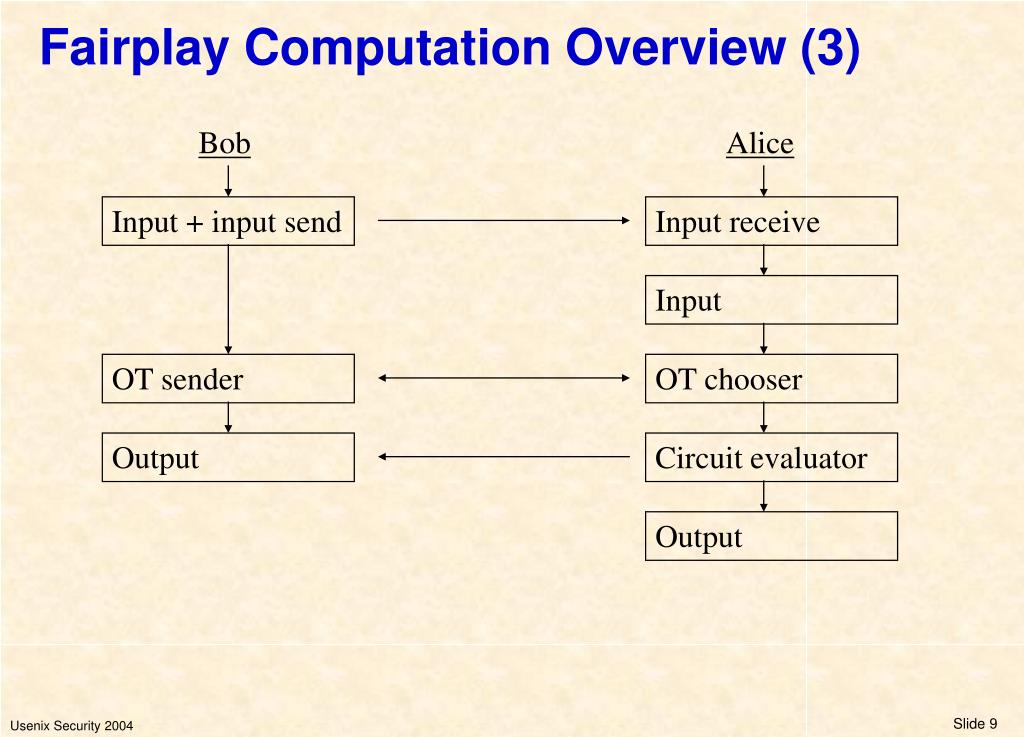 Fairplay Computation Overview (3)

Bob

Input + input send

OT sender

Output

Alice

Input receive

Input

OT chooser

Circuit evaluator

Output

Usenix Security 2004

Slide 9